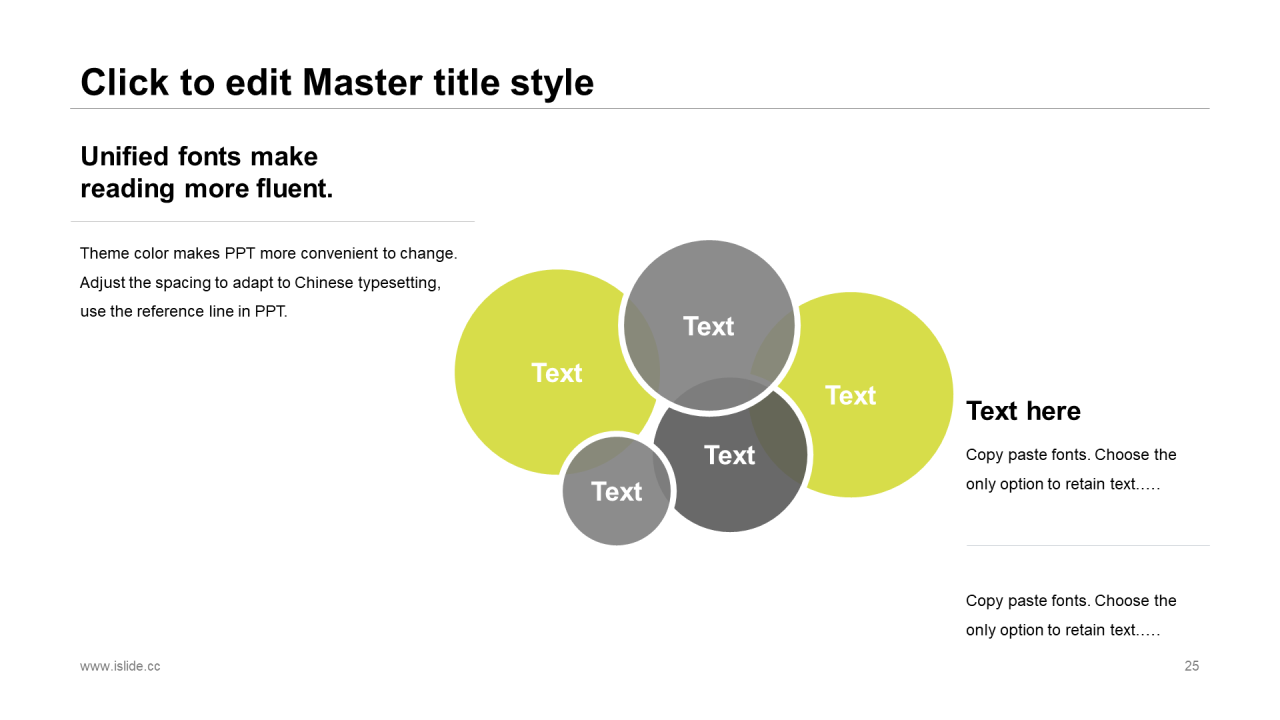 Click to edit Master title style

Unified fonts make reading more fluent.

Theme color makes PPT more convenient to change. Adjust the spacing to adapt to Chinese typesetting, use the reference line in PPT.

Text

Text

Text

Text

Text

Text here

Copy paste fonts. Choose the only option to retain text.….

Copy paste fonts. Choose the only option to retain text.….

www.islide.cc

25